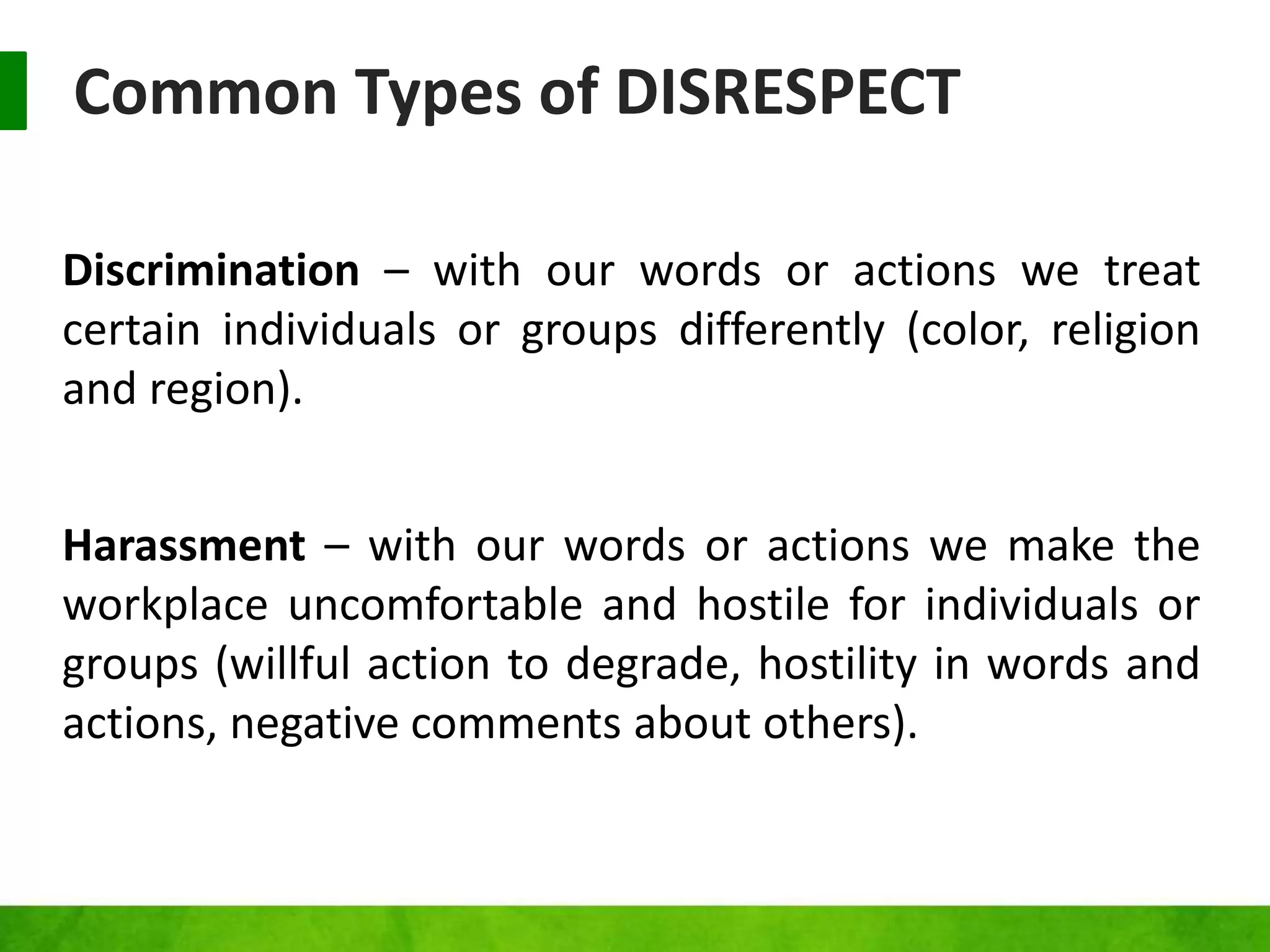 Common Types of DISRESPECT

Discrimination – with our words or actions we treat certain individuals or groups differently (color, religion and region).

Harassment – with our words or actions we make the workplace uncomfortable and hostile for individuals or groups (willful action to degrade, hostility in words and actions, negative comments about others).